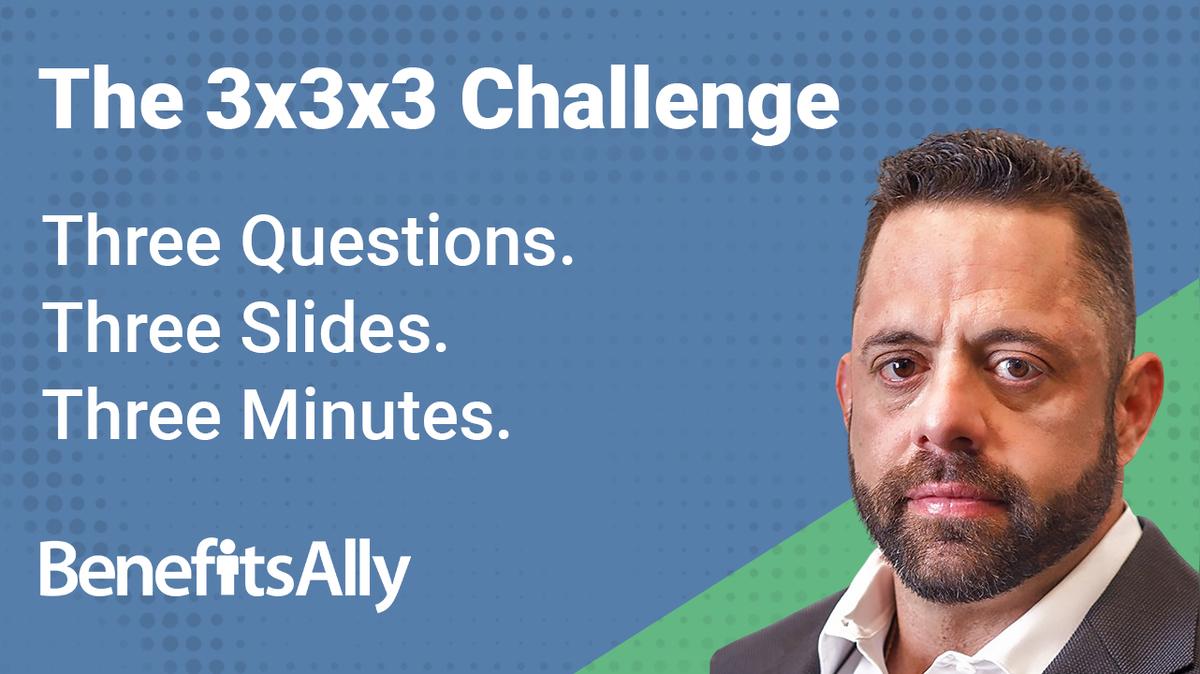 The 3x3x3 Challenge

Three Questions.
Three Slides.
Three Minutes.

BenefitsAlly